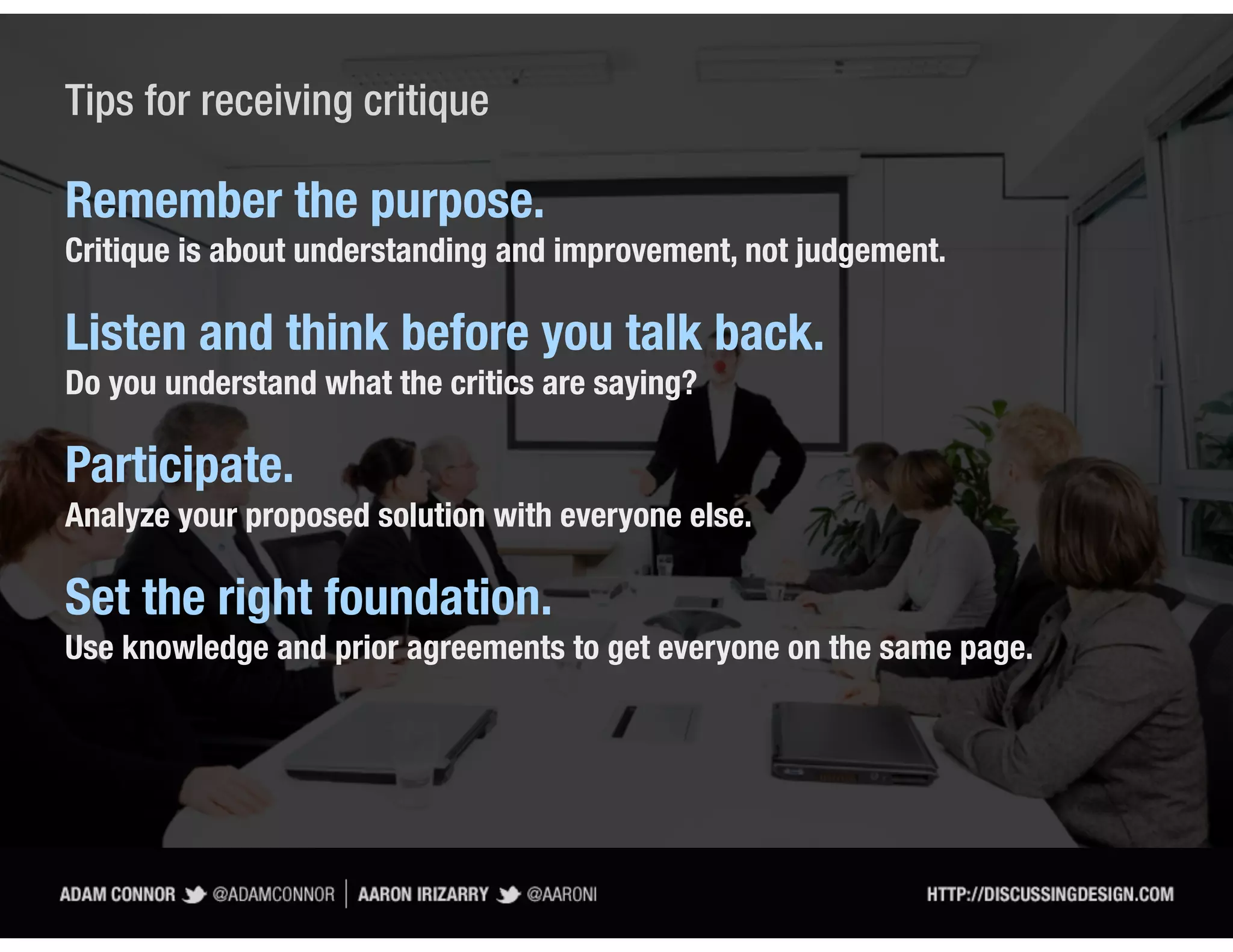 Tips for receiving critique

Remember the purpose.
Critique is about understanding and improvement, not judgement.

Listen and think before you talk back.
Do you understand what the critics are saying?

Participate.
Analyze your proposed solution with everyone else.

Set the right foundation.
Use knowledge and prior agreements to get everyone on the same page.

ADAM CONNOR @ADAMCONNOR | AARON IRIZARRY @AARONI HTTP://DISCUSSINGDESIGN.COM